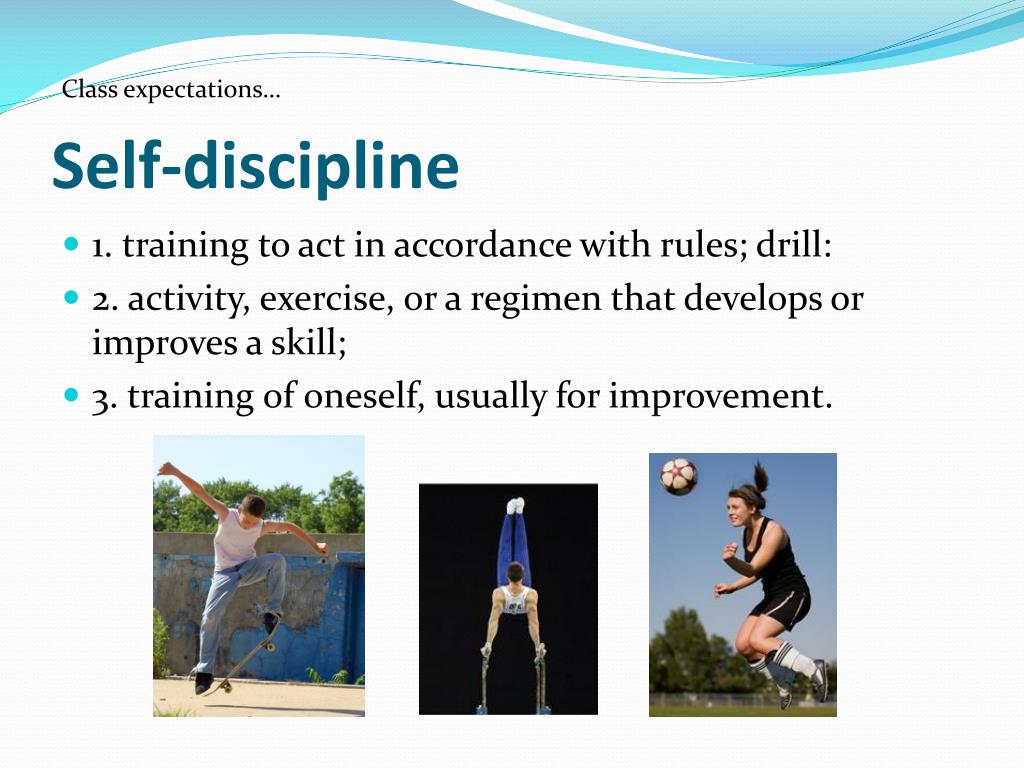 Class expectations…

Self-discipline

- 1. training to act in accordance with rules; drill:
- 2. activity, exercise, or a regimen that develops or improves a skill;
- 3. training of oneself, usually for improvement.